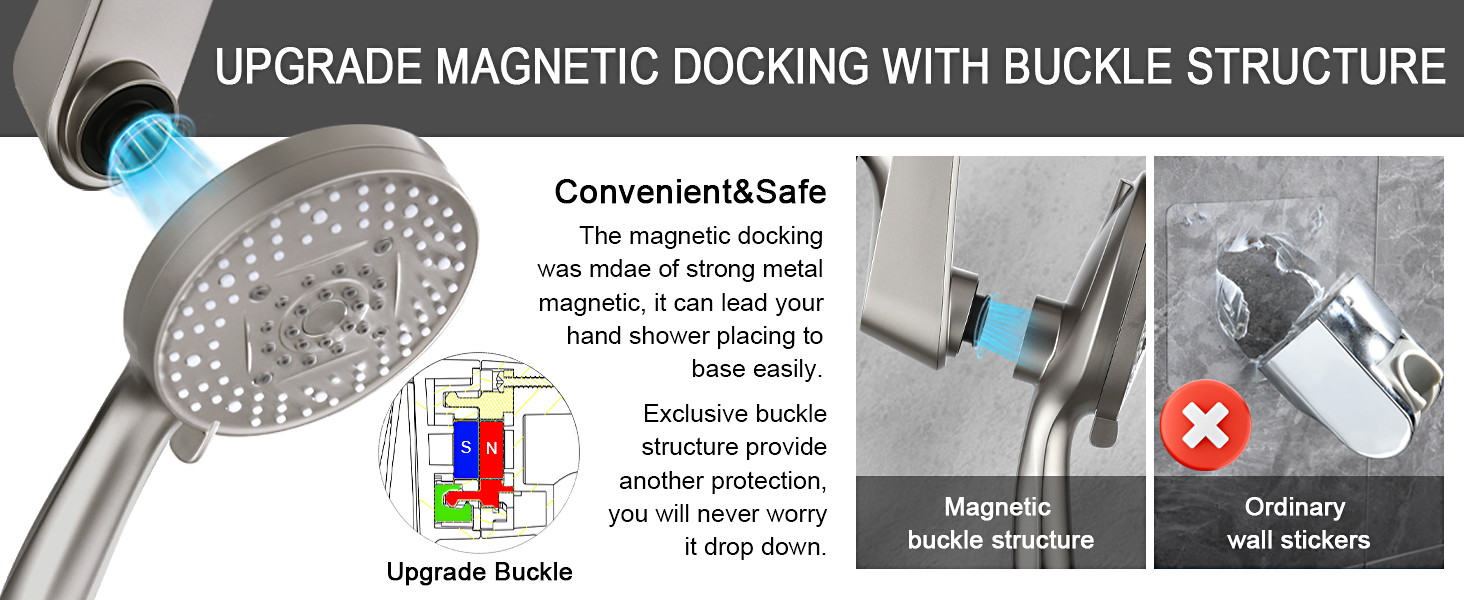 UPGRADE MAGNETIC DOCKING WITH BUCKLE STRUCTURE

Convenient&Safe

The magnetic docking was mdae of strong metal magnetic, it can lead your hand shower placing to base easily.

Exclusive buckle structure provide another protection, you will never worry it drop down.

S N

Upgrade Buckle

Magnetic buckle structure

Ordinary wall stickers